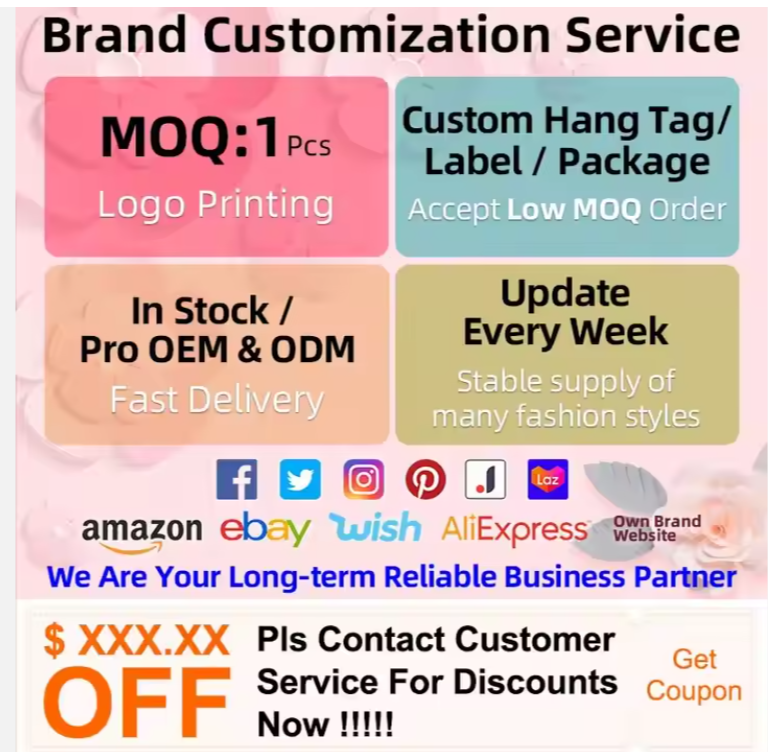 Brand Customization Service

MOQ:1 Pcs
Logo Printing

Custom Hang Tag/ Label / Package
Accept Low MOQ Order

In Stock / Pro OEM & ODM
Fast Delivery

Update Every Week
Stable supply of many fashion styles

Laz

amazon ebay wish AliExpress Own Brand Website

We Are Your Long-term Reliable Business Partner

$ XXX.XX OFF

Pls Contact Customer Service For Discounts Now !!!!!

Get Coupon